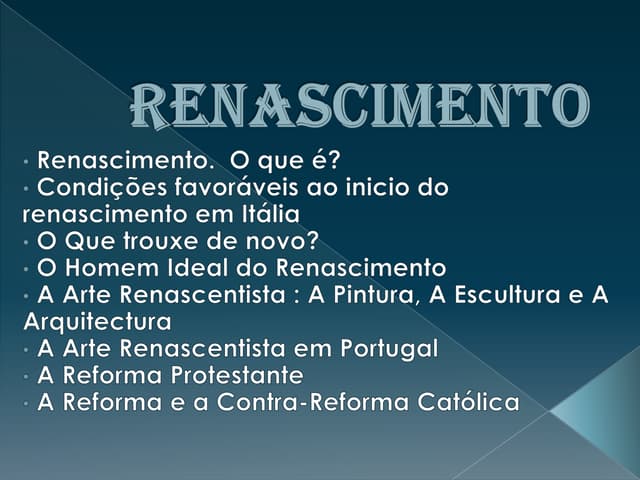 RENASCIMENTO

• Renascimento. O que é?
• Condições favoráveis ao inicio do renascimento em Itália
• O Que trouxe de novo?
• O Homem Ideal do Renascimento
• A Arte Renascentista : A Pintura, A Escultura e A Arquitectura
• A Arte Renascentista em Portugal
• A Reforma Protestante
• A Reforma e a Contra-Reforma Católica